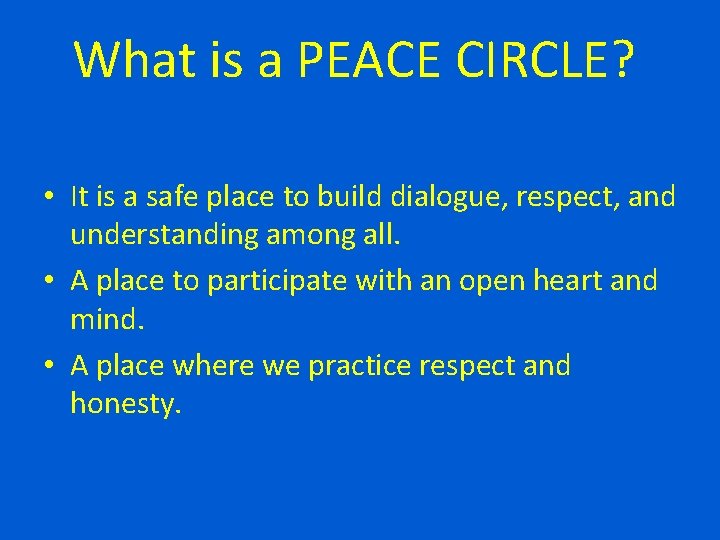 What is a PEACE CIRCLE?

• It is a safe place to build dialogue, respect, and understanding among all.
• A place to participate with an open heart and mind.
• A place where we practice respect and honesty.